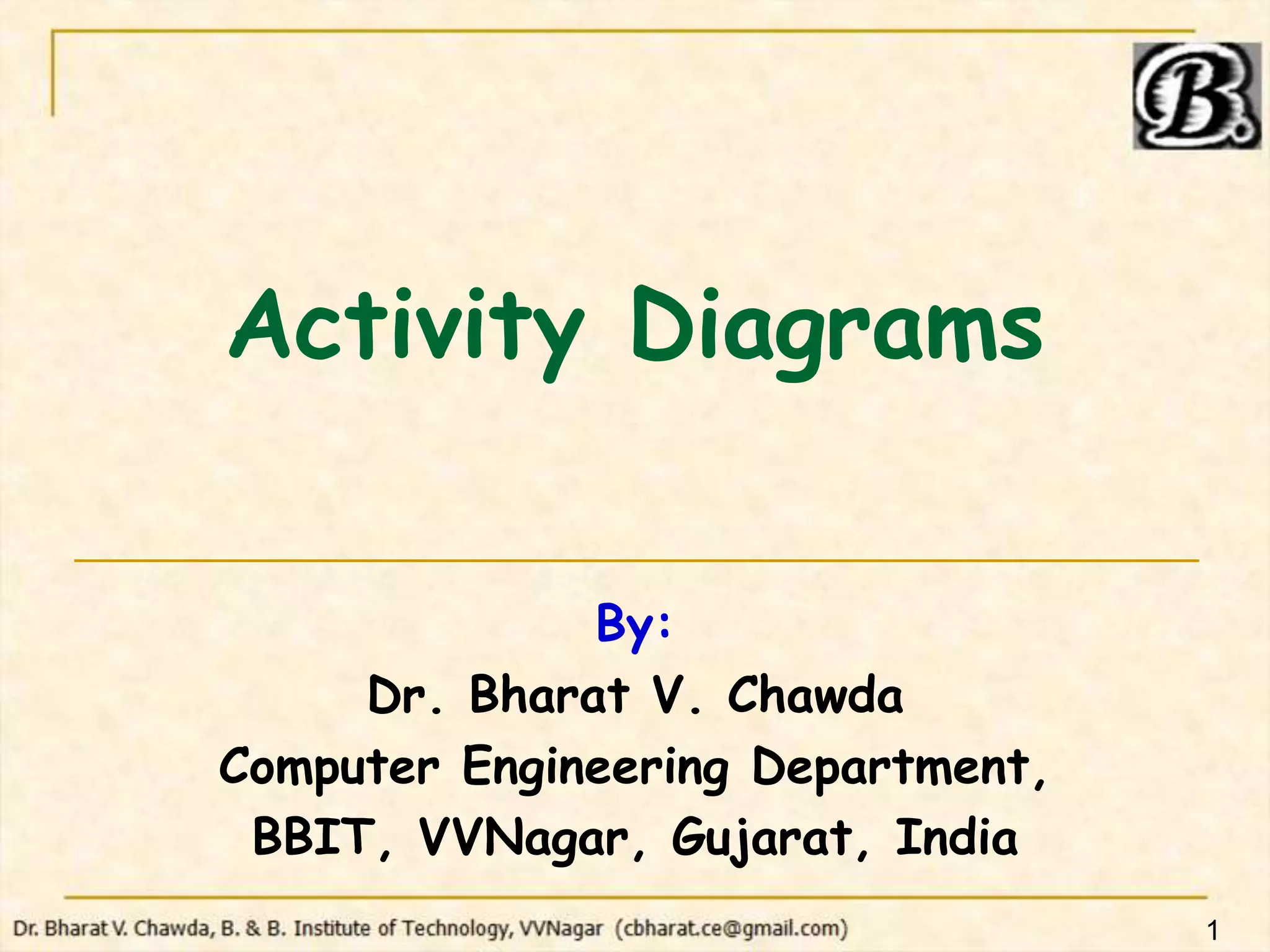 B.

Activity Diagrams

By:

Dr. Bharat V. Chawda

Computer Engineering Department,

BBIT, VVNagar, Gujarat, India

Dr. Bharat V. Chawda, B. & B. Institute of Technology, VVNagar (cbharat.ce@gmail.com)

1